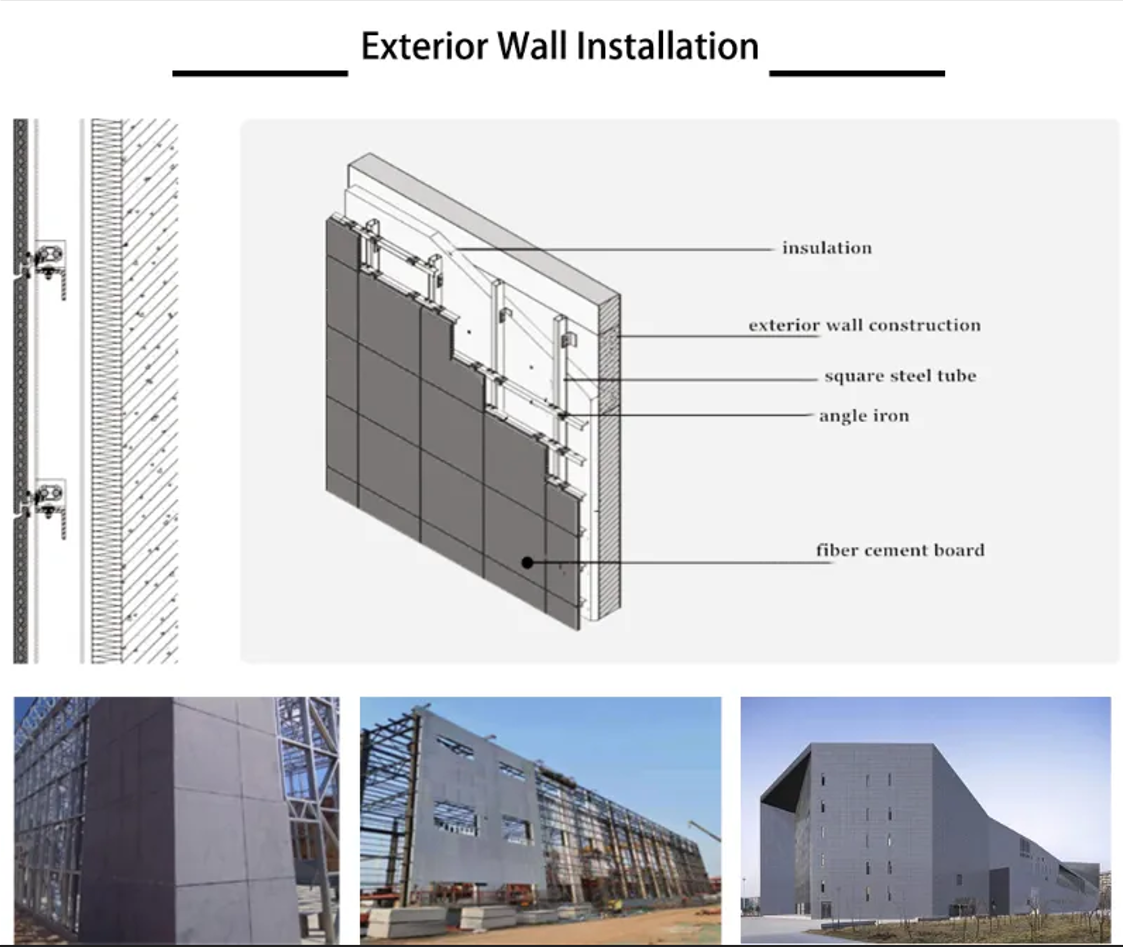 Exterior Wall Installation

insulation

exterior wall construction

square steel tube

angle iron

fiber cement board